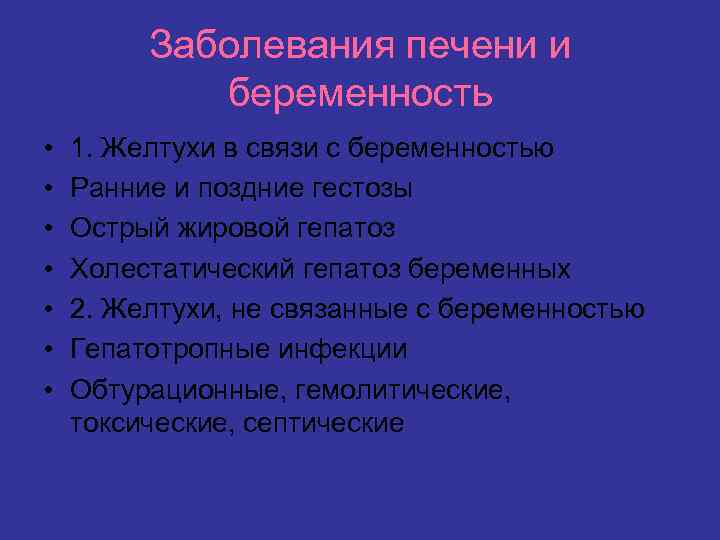 Заболевания печени и беременность

• 1. Желтухи в связи с беременностью
• Ранние и поздние гестозы
• Острый жировой гепатоз
• Холестатический гепатоз беременных
• 2. Желтухи, не связанные с беременностью
• Гепатотропные инфекции
• Обтурационные, гемолитические, токсические, септические